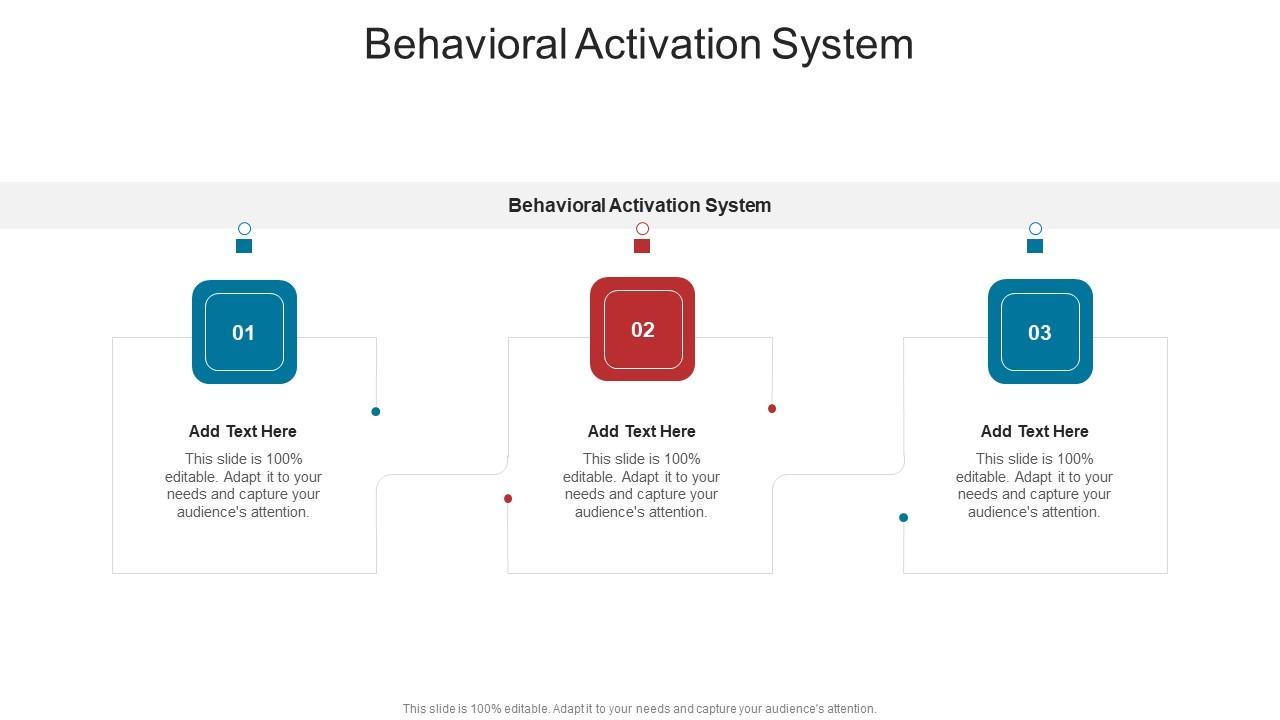 Behavioral Activation System

Behavioral Activation System

01

Add Text Here

This slide is 100% editable. Adapt it to your needs and capture your audience's attention.

02

Add Text Here

This slide is 100% editable. Adapt it to your needs and capture your audience's attention.

03

Add Text Here

This slide is 100% editable. Adapt it to your needs and capture your audience's attention.

This slide is 100% editable. Adapt it to your needs and capture your audience's attention.